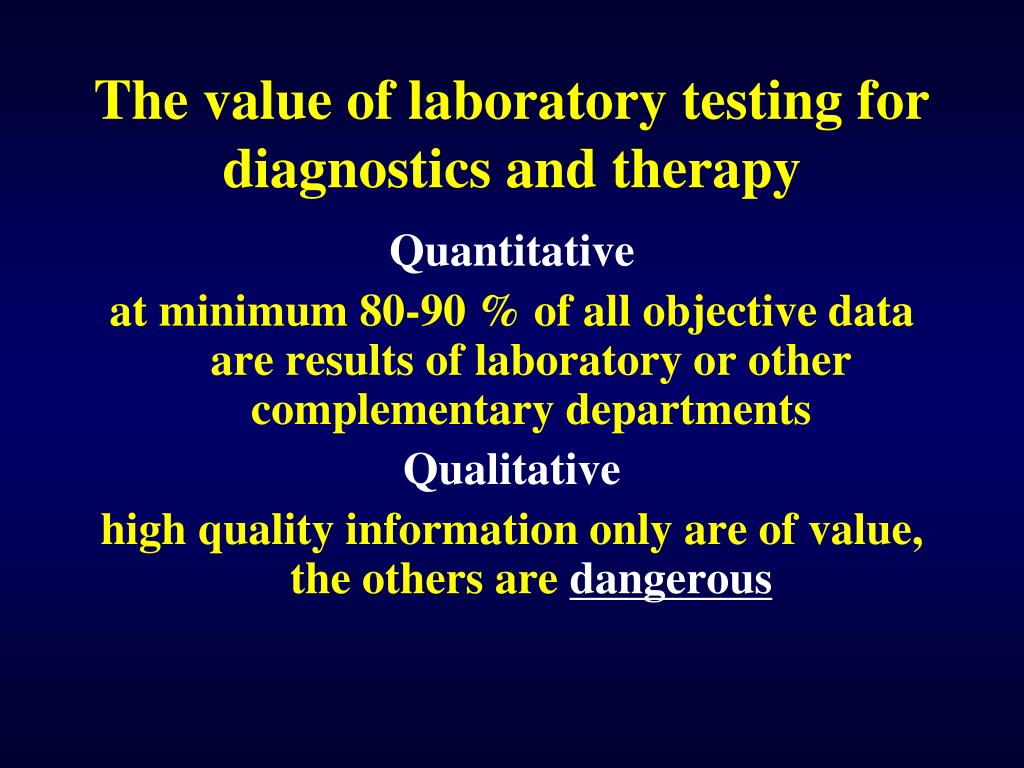 The value of laboratory testing for diagnostics and therapy

Quantitative

at minimum 80-90 % of all objective data are results of laboratory or other complementary departments

Qualitative

high quality information only are of value, the others are dangerous